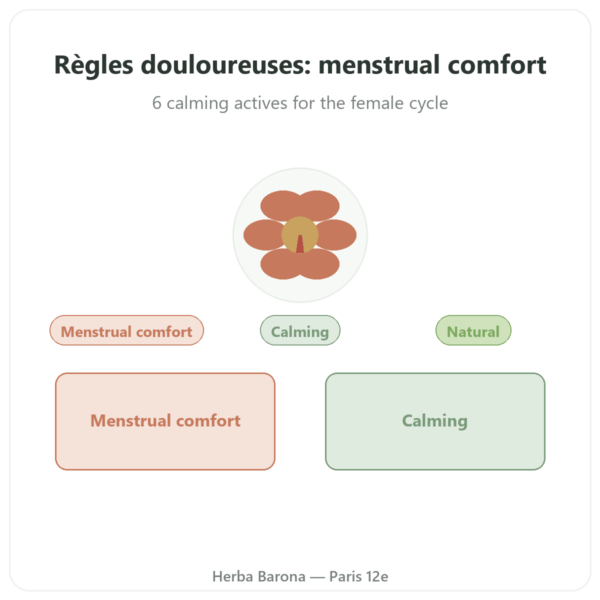 Règles douloureuses: menstrual comfort

6 calming actives for the female cycle

Menstrual comfort

Calming

Natural

Menstrual comfort

Calming

Herba Barona — Paris 12e